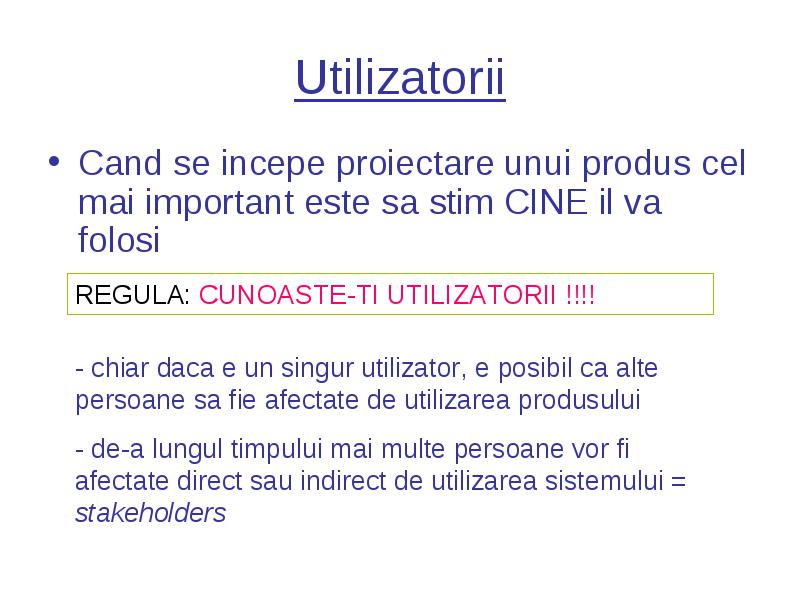 Utilizatorii

• Cand se incepe proiectare unui produs cel mai important este sa stim CINE il va folosi

REGULA: CUNOASTE-TI UTILIZATORII !!!!

- chiar daca e un singur utilizator, e posibil ca alte persoane sa fie afectate de utilizarea produsului

- de-a lungul timpului mai multe persoane vor fi afectate direct sau indirect de utilizarea sistemului = stakeholders